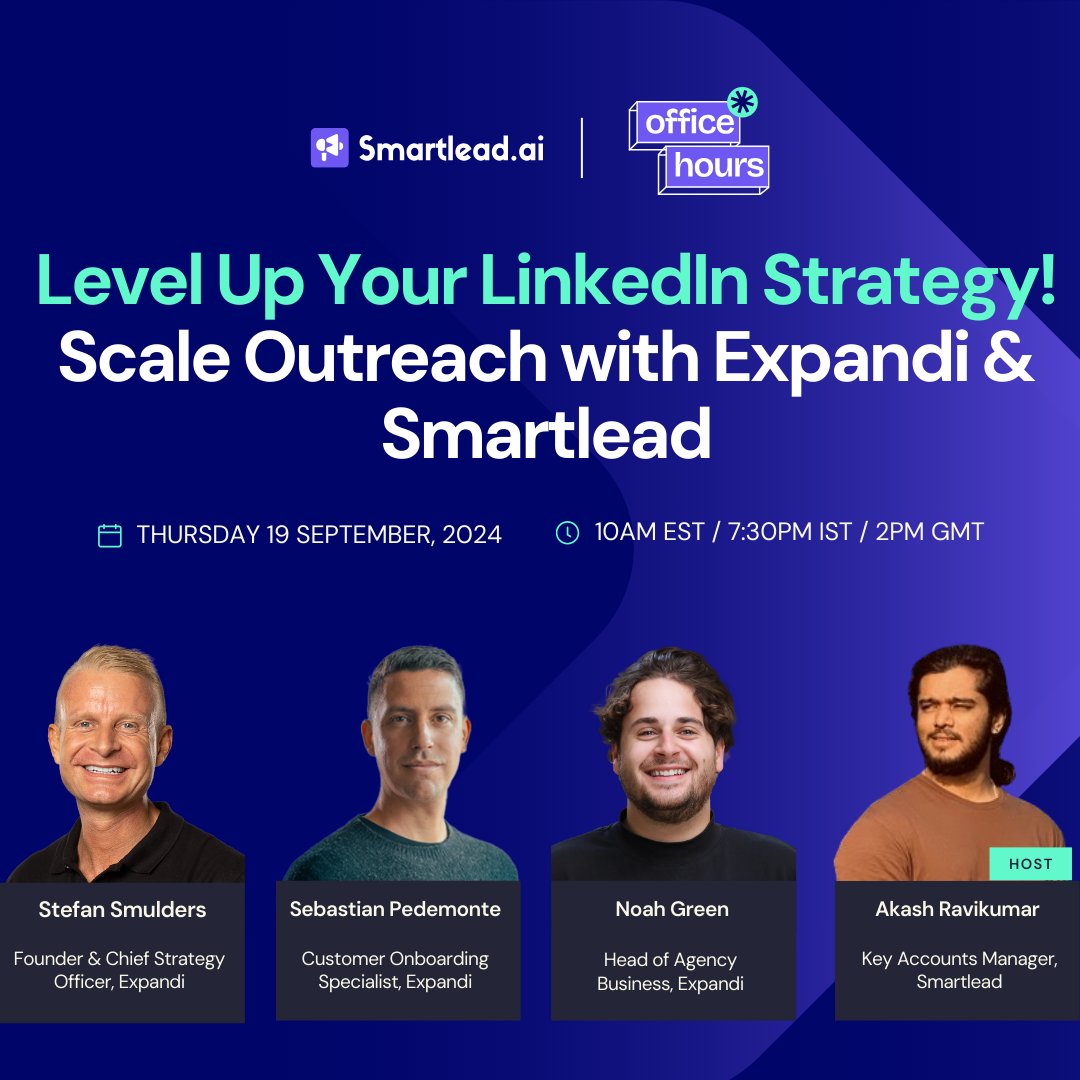 Smartlead.ai

office hours

Level Up Your LinkedIn Strategy! Scale Outreach with Expandi & Smartlead

THURSDAY 19 SEPTEMBER, 2024

10AM EST / 7:30PM IST / 2PM GMT

Stefan Smulders

Founder & Chief Strategy Officer, Expandi

Sebastian Pedemonte

Customer Onboarding Specialist, Expandi

Noah Green

Head of Agency Business, Expandi

HOST

Akash Ravikumar

Key Accounts Manager, Smartlead